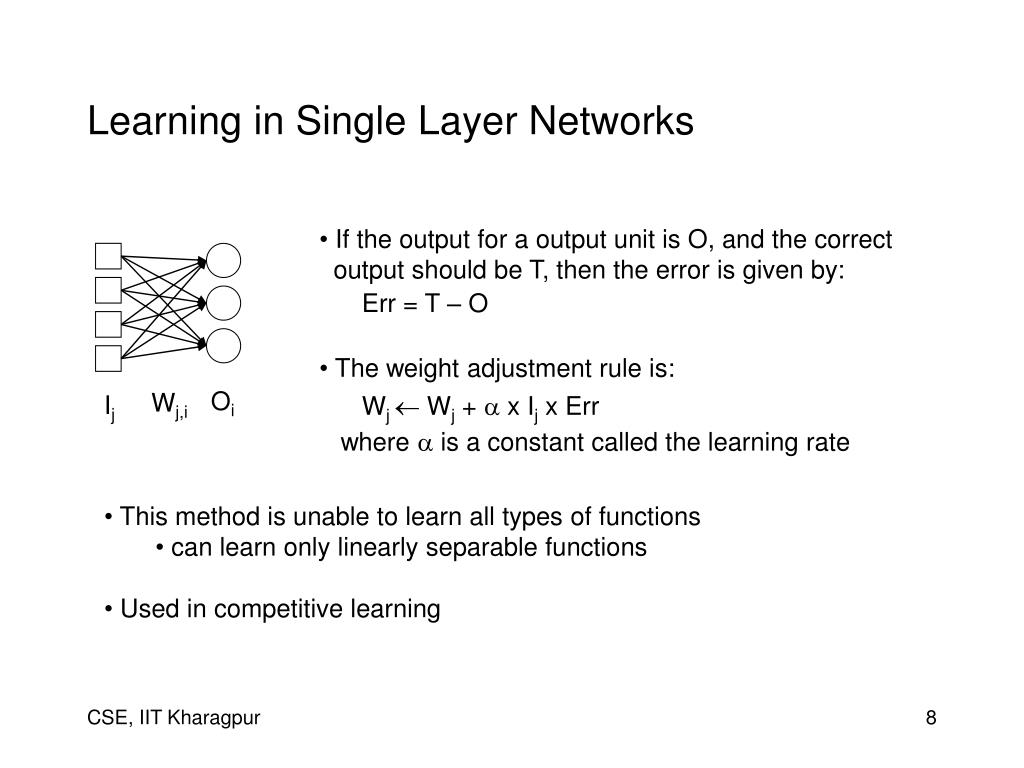 Learning in Single Layer Networks

$I_j$ $W_{j,i}$ $O_i$

• If the output for a output unit is O, and the correct output should be T, then the error is given by:

Err = T – O

• The weight adjustment rule is:

$W_j \leftarrow W_j + \alpha$ x $I_j$ x Err

where $\alpha$ is a constant called the learning rate

• This method is unable to learn all types of functions

• can learn only linearly separable functions

• Used in competitive learning

CSE, IIT Kharagpur

8